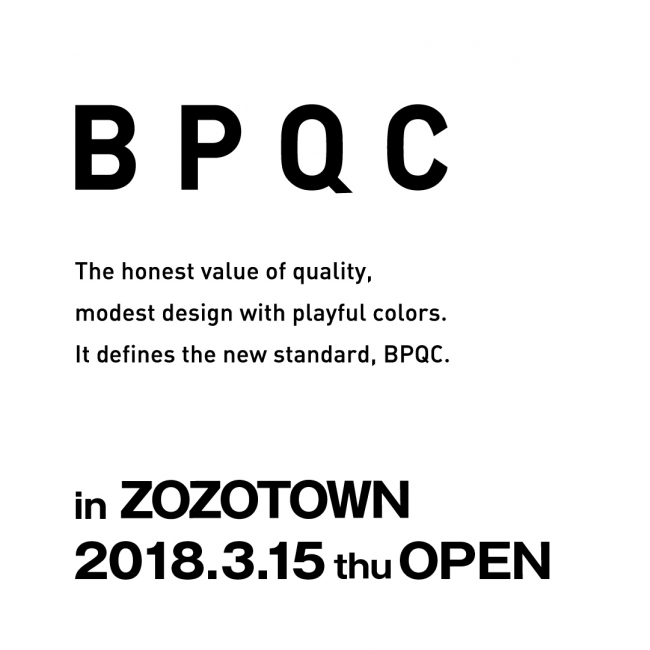 BPQC

The honest value of quality,
modest design with playful colors.
It defines the new standard, BPQC.

in ZOZOTOWN
2018.3.15 thu OPEN